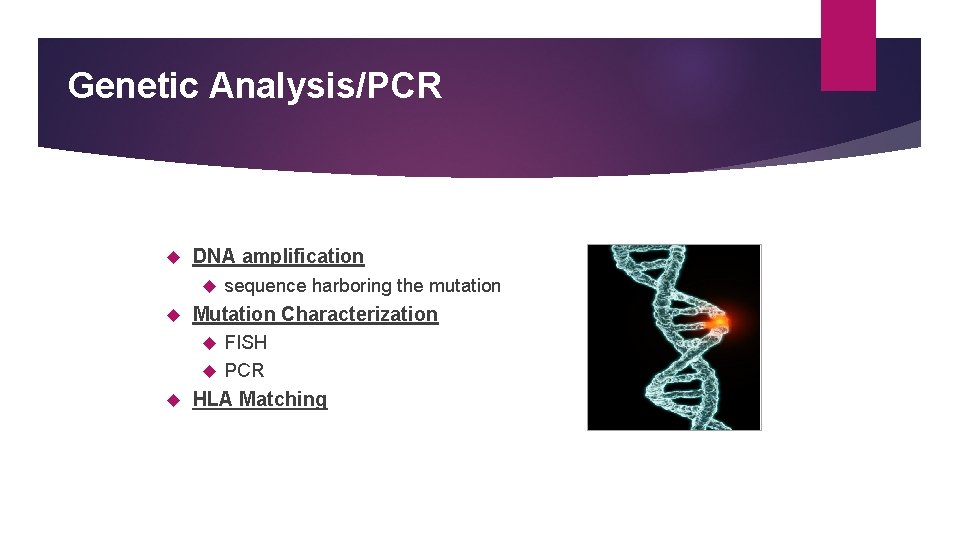 Genetic Analysis/PCR

DNA amplification

sequence harboring the mutation

Mutation Characterization

FISH

PCR

HLA Matching